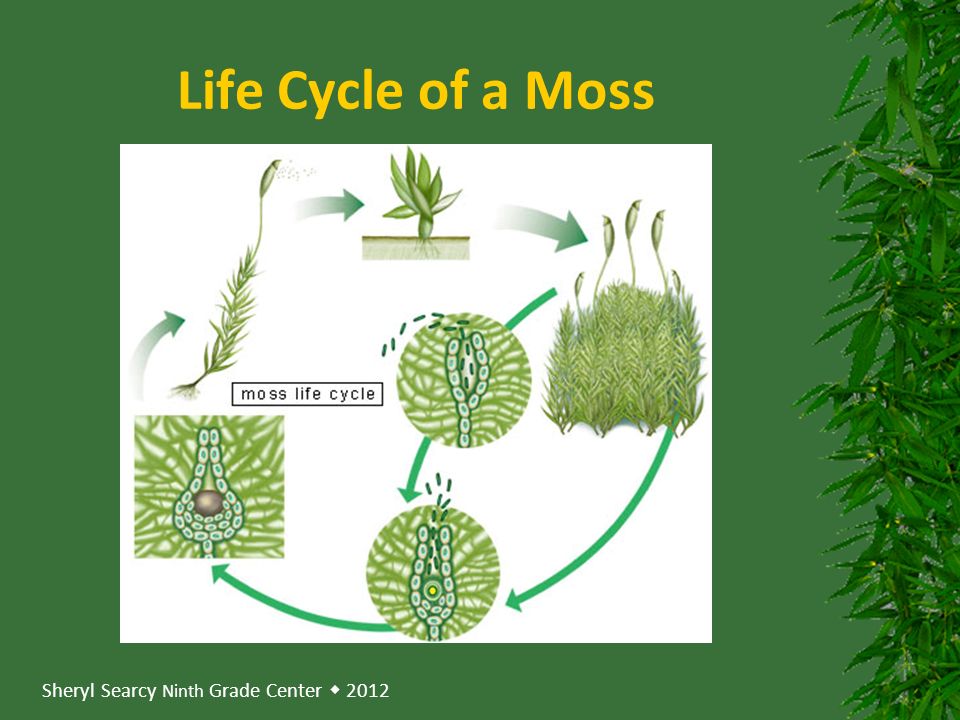 Life Cycle of a Moss

moss life cycle

Sheryl Searcy Ninth Grade Center ◆ 2012